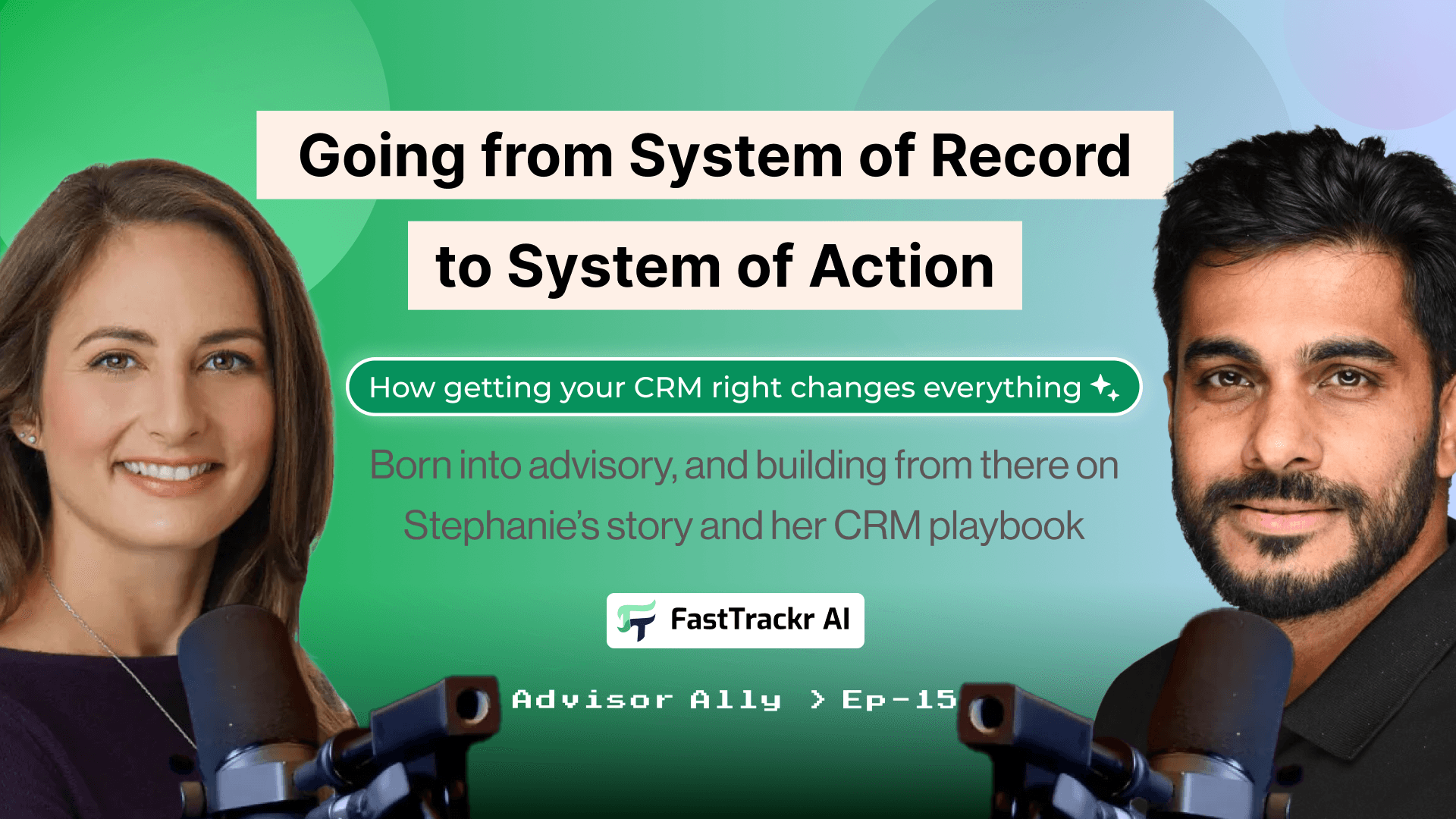 Going from System of Record to System of Action

How getting your CRM right changes everything

Born into advisory, and building from there on Stephanie's story and her CRM playbook

FastTrackr AI

Advisor Ally > Ep-15